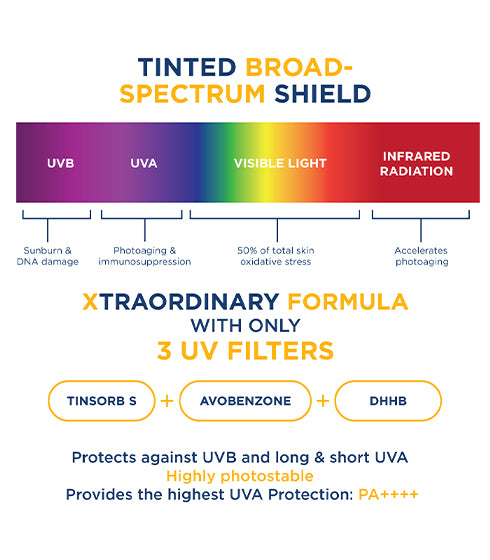 TINTED BROAD-SPECTRUM SHIELD

UVB

UVA

VISIBLE LIGHT

INFRARED RADIATION

Sunburn & DNA damage

Photoaging & immunosuppression

50% of total skin oxidative stress

Accelerates photoaging

XTRAORDINARY FORMULA WITH ONLY 3 UV FILTERS

TINSORB S + AVOBENZONE + DHHB

Protects against UVB and long & short UVA
Highly photostable
Provides the highest UVA Protection: PA++++